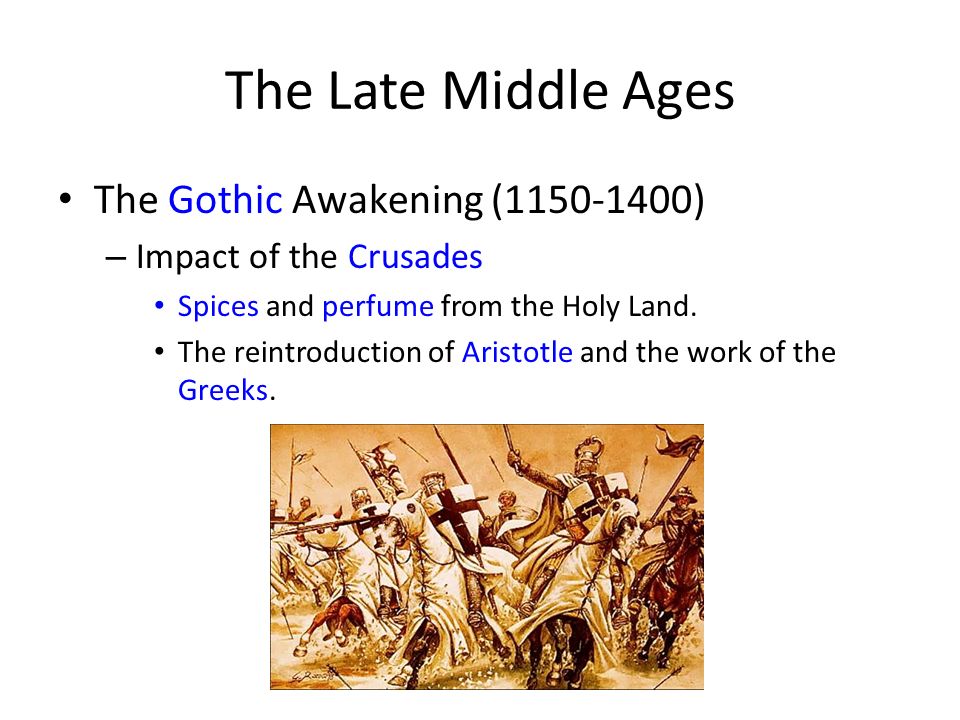 The Late Middle Ages

• The Gothic Awakening (1150-1400)

– Impact of the Crusades

• Spices and perfume from the Holy Land.

• The reintroduction of Aristotle and the work of the Greeks.